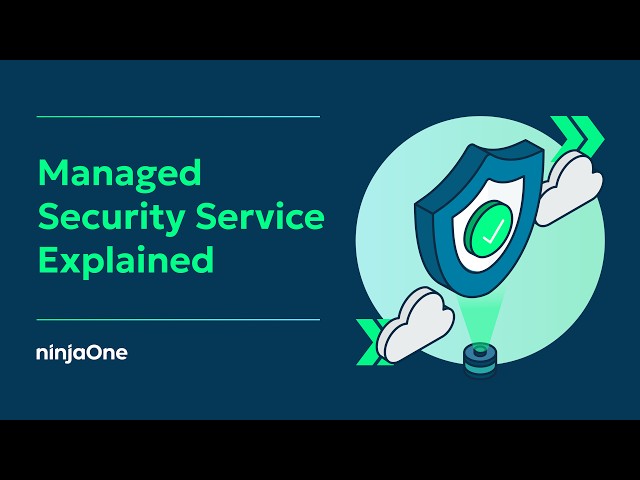 Managed Security Service Explained

ninjaOne